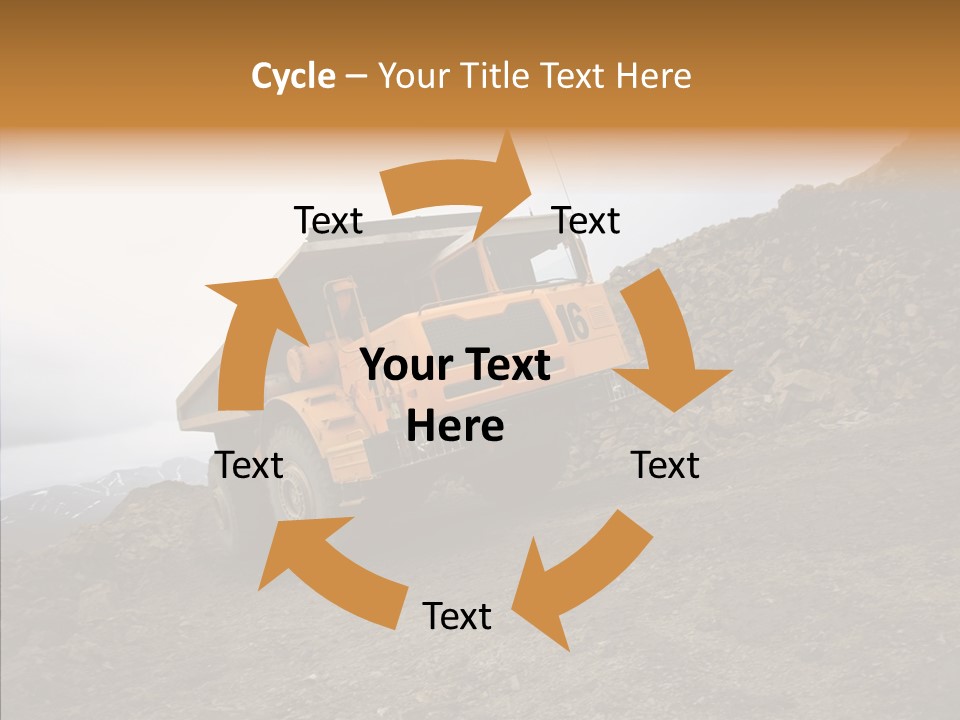 Cycle – Your Title Text Here

Text

Text

Your Text Here

Text

Text

Text

16